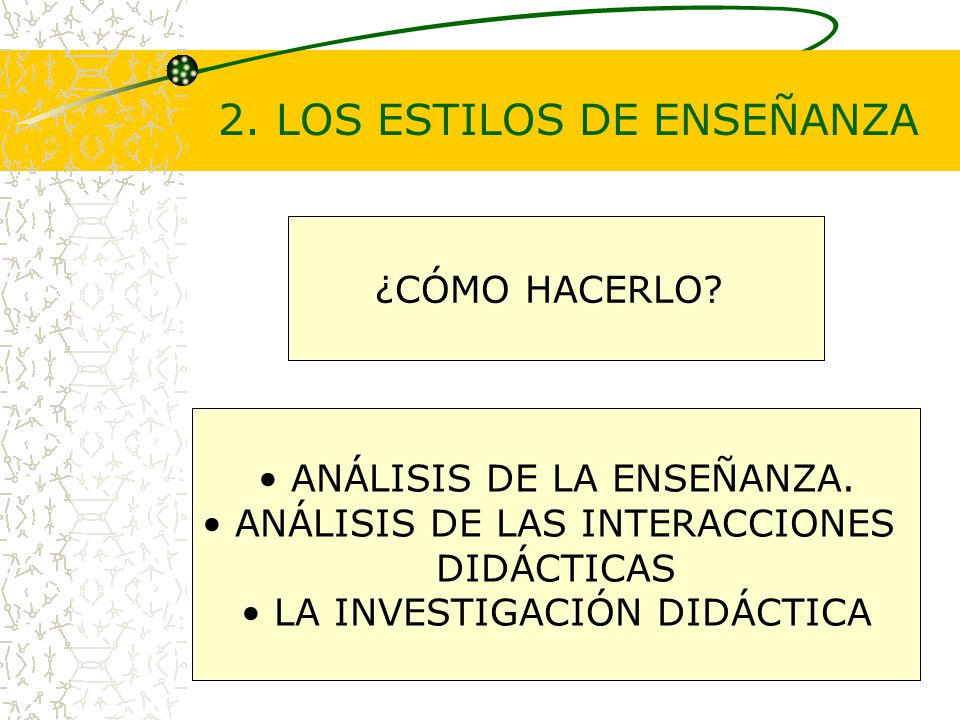 2. LOS ESTILOS DE ENSEÑANZA

¿CÓMO HACERLO?

• ANÁLISIS DE LA ENSEÑANZA.
• ANÁLISIS DE LAS INTERACCIONES DIDÁCTICAS
• LA INVESTIGACIÓN DIDÁCTICA